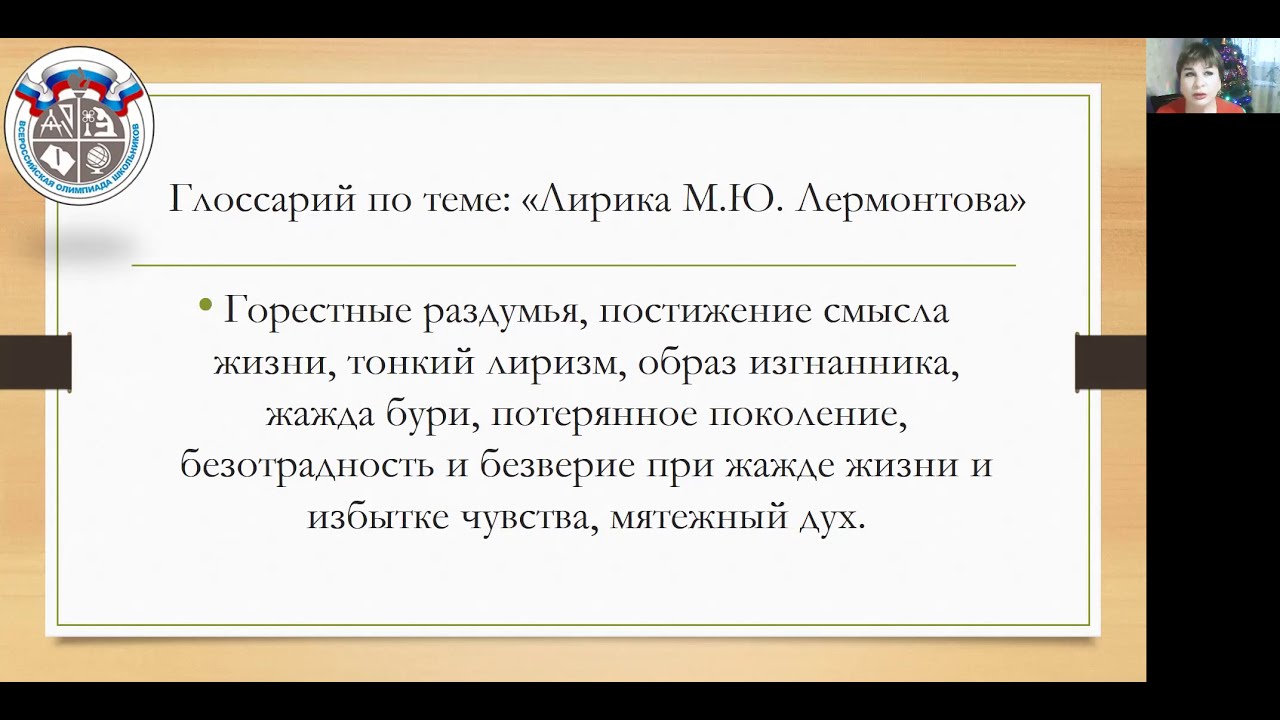 ВСЕРОССИЙСКАЯ ОЛИМПИАДА ШКОЛЬНИКОВ

Глоссарий по теме: «Лирика М.Ю. Лермонтова»

• Горестные раздумья, постижение смысла жизни, тонкий лиризм, образ изгнанника, жажда бури, потерянное поколение, безотрадность и безверие при жажде жизни и избытке чувства, мятежный дух.